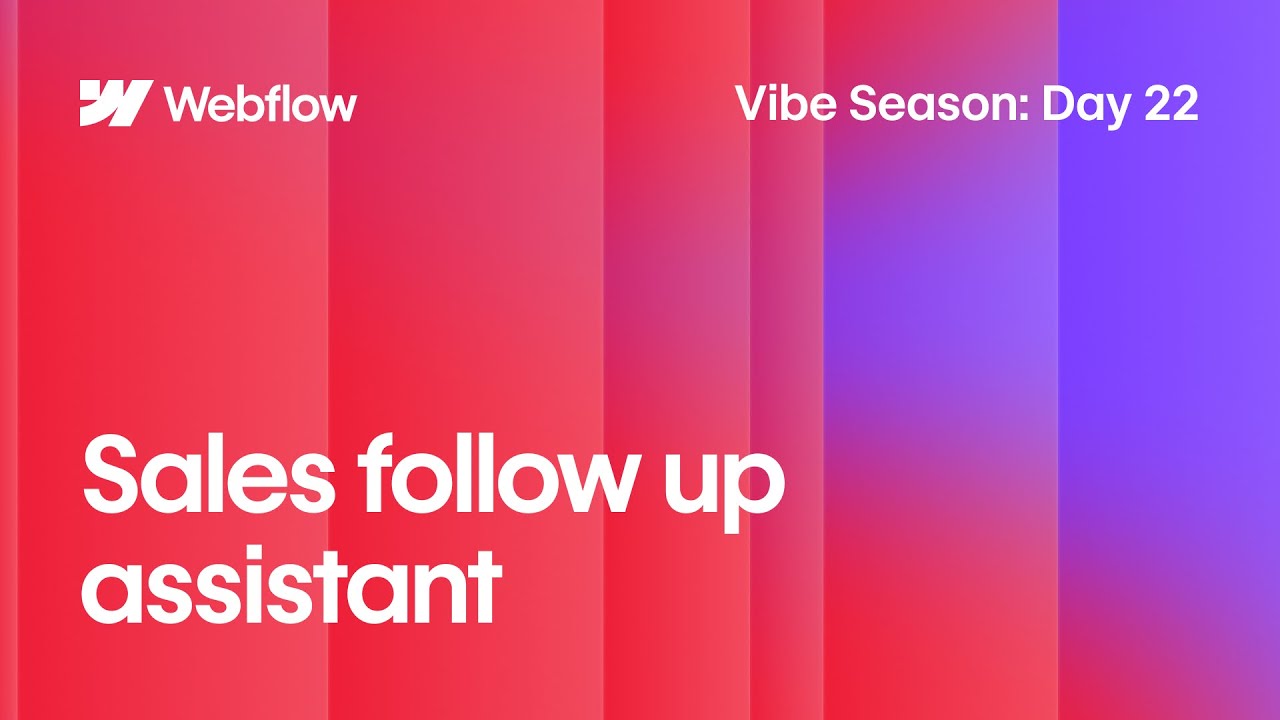 Webflow

Vibe Season: Day 22

Sales follow up assistant